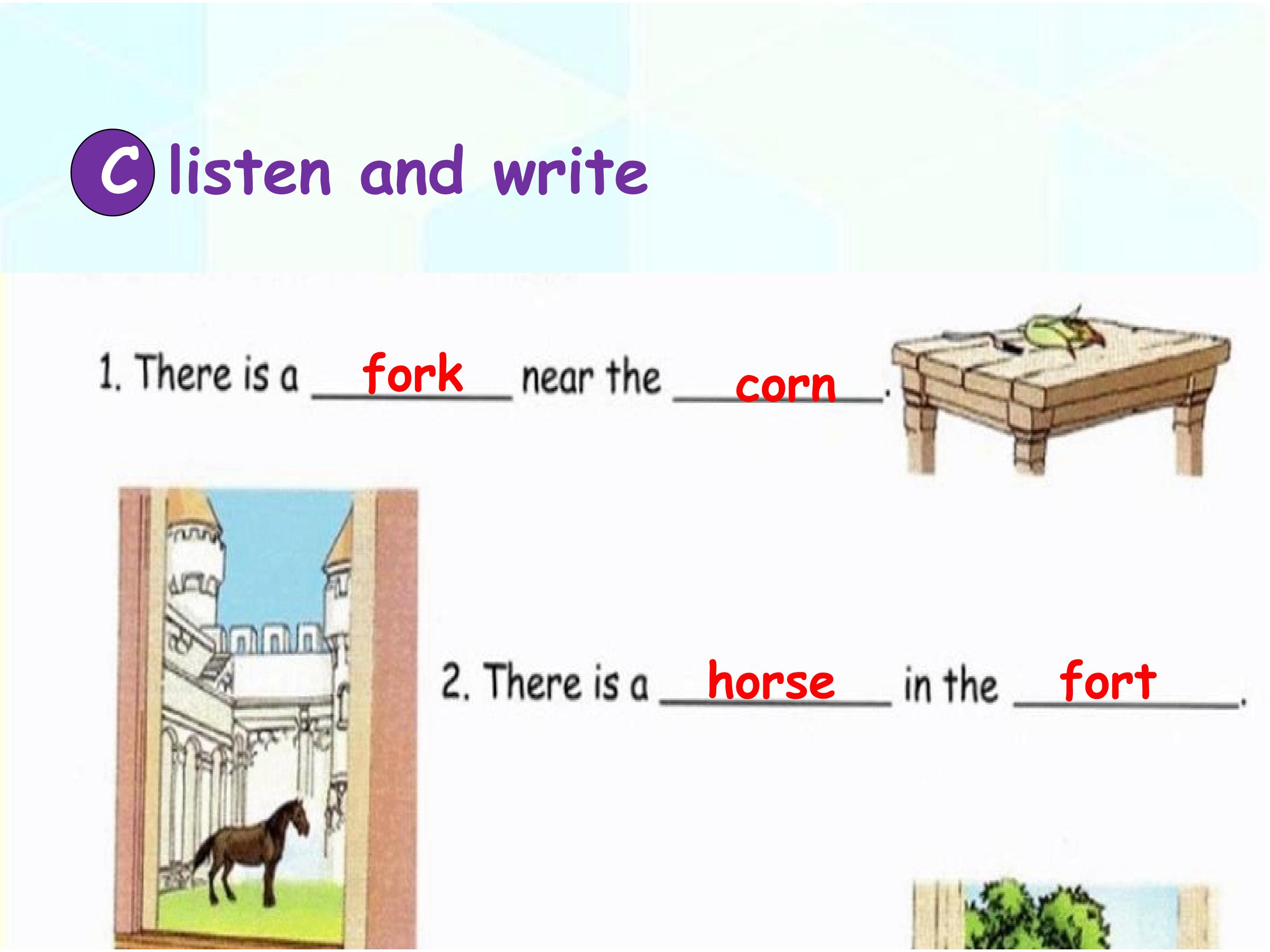 C listen and write

1. There is a fork near the corn.

2. There is a horse in the fort.